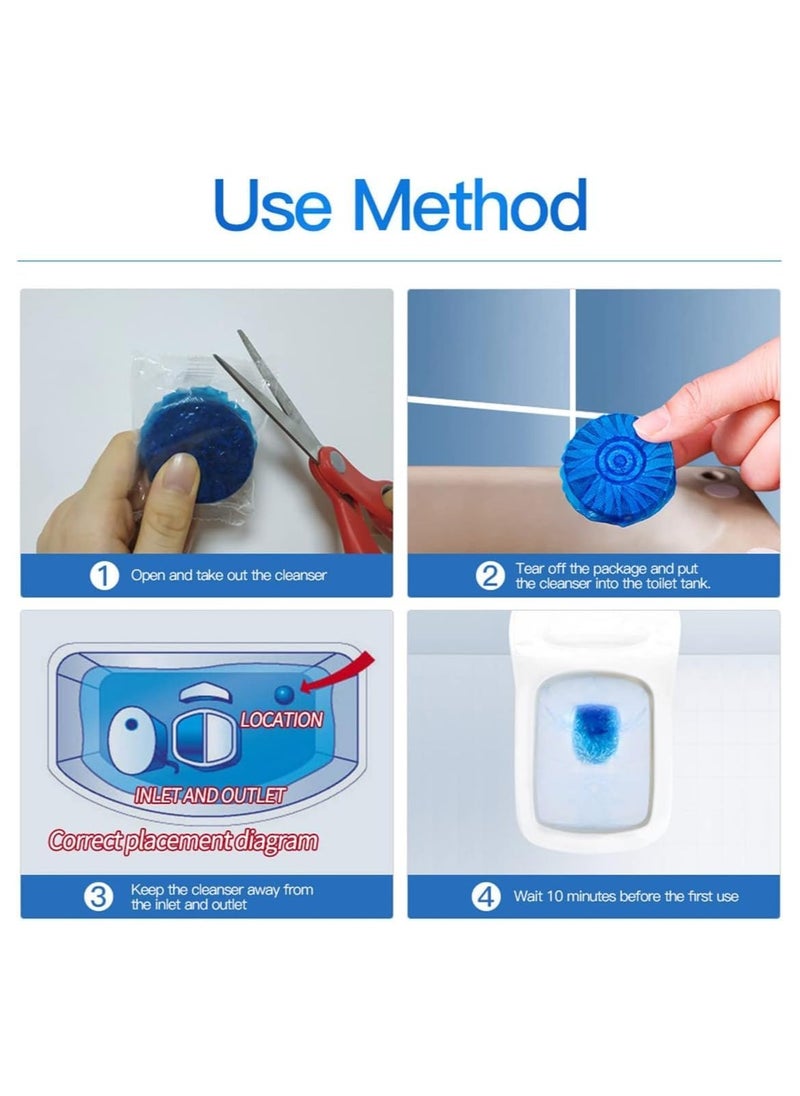 Use Method

1 Open and take out the cleanser

2 Tear off the package and put the cleanser into the toilet tank.

LOCATION

INLET AND OUTLET

Correct placement diagram

3 Keep the cleanser away from the inlet and outlet

4 Wait 10 minutes before the first use